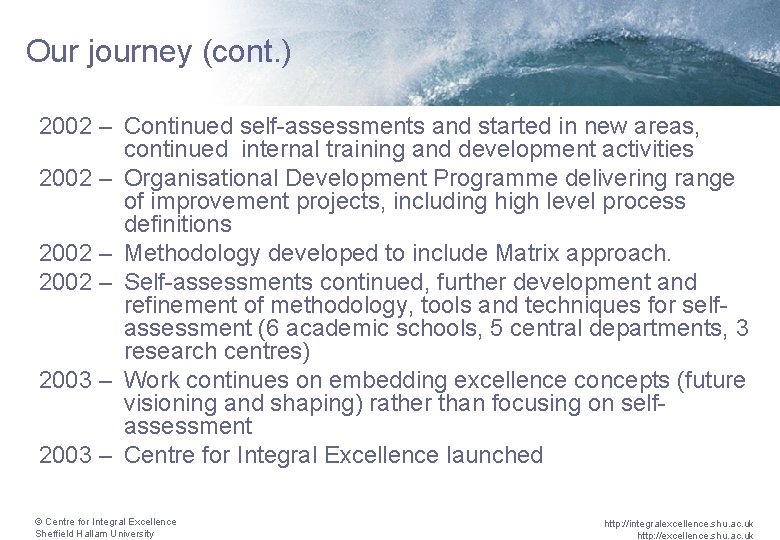 Our journey (cont.)

2002 – Continued self-assessments and started in new areas, continued internal training and development activities

2002 – Organisational Development Programme delivering range of improvement projects, including high level process definitions

2002 – Methodology developed to include Matrix approach.

2002 – Self-assessments continued, further development and refinement of methodology, tools and techniques for self-assessment (6 academic schools, 5 central departments, 3 research centres)

2003 – Work continues on embedding excellence concepts (future visioning and shaping) rather than focusing on self-assessment

2003 – Centre for Integral Excellence launched

© Centre for Integral Excellence
Sheffield Hallam University

http://integralexcellence.shu.ac.uk
http://excellence.shu.ac.uk